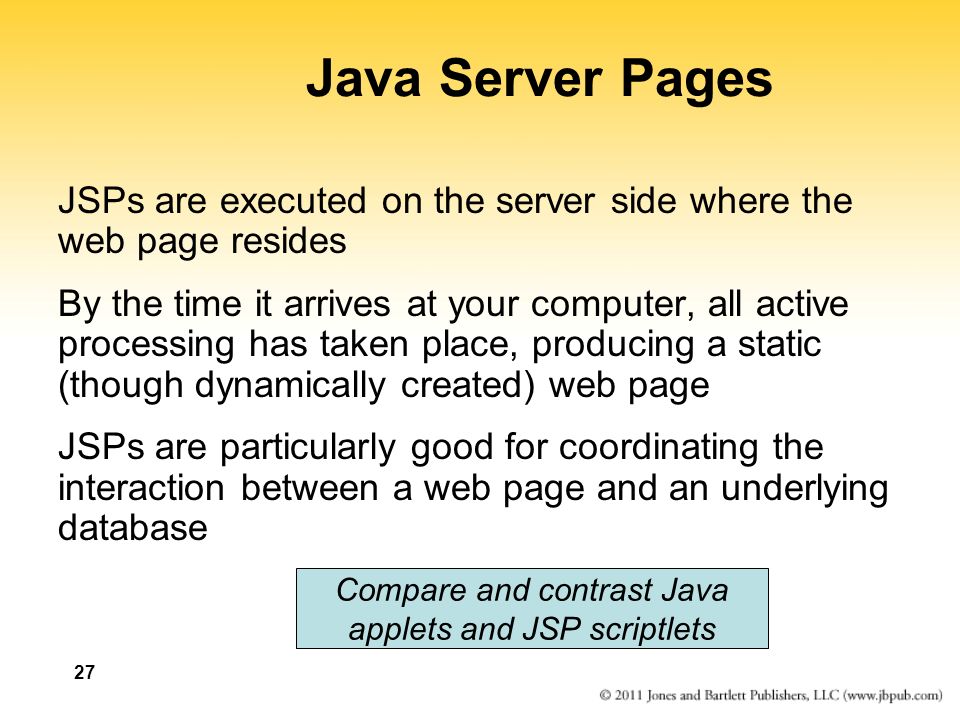 Java Server Pages

JSPs are executed on the server side where the web page resides

By the time it arrives at your computer, all active processing has taken place, producing a static (though dynamically created) web page

JSPs are particularly good for coordinating the interaction between a web page and an underlying database

Compare and contrast Java applets and JSP scriptlets

27

© 2011 Jones and Bartlett Publishers, LLC (www.jbpub.com)